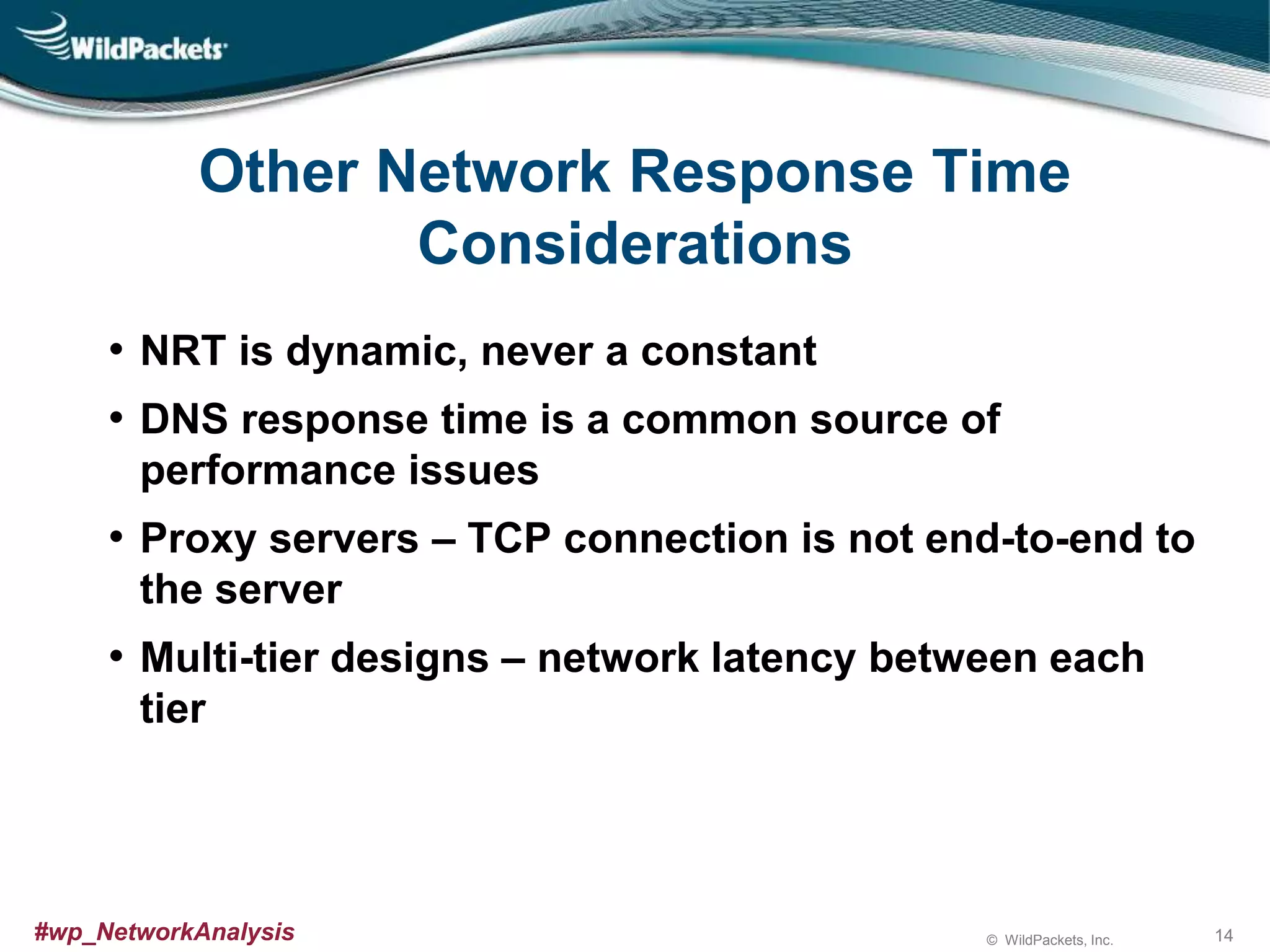 WildPackets

Other Network Response Time Considerations

• NRT is dynamic, never a constant
• DNS response time is a common source of performance issues
• Proxy servers – TCP connection is not end-to-end to the server
• Multi-tier designs – network latency between each tier

#wp_NetworkAnalysis

© WildPackets, Inc.

14